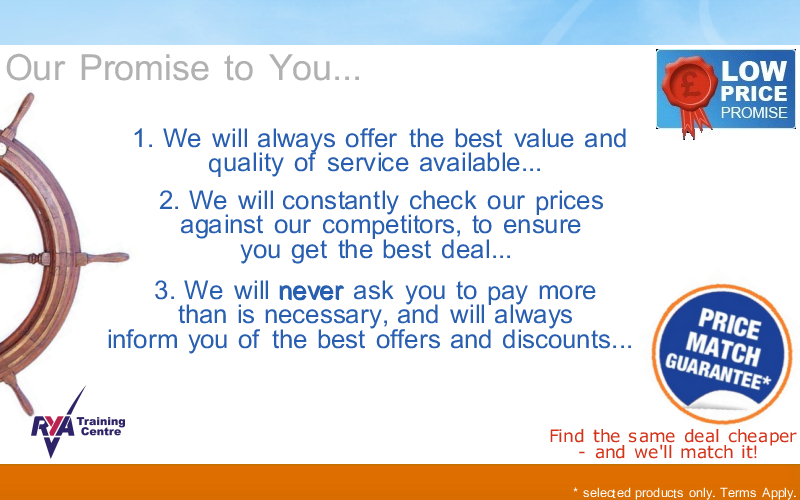 Our Promise to You...

£ LOW PRICE PROMISE

1. We will always offer the best value and quality of service available...

2. We will constantly check our prices against our competitors, to ensure you get the best deal...

3. We will never ask you to pay more than is necessary, and will always inform you of the best offers and discounts...

PRICE MATCH GUARANTEE*

RYA Training Centre

Find the same deal cheaper - and we'll match it!

* selected products only. Terms Apply.